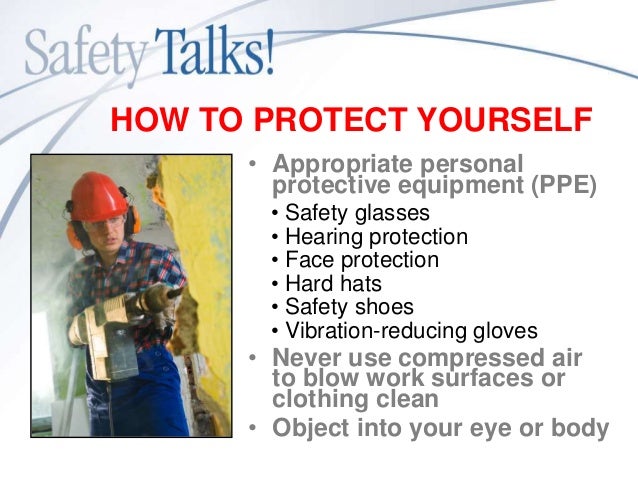 Safety Talks!

HOW TO PROTECT YOURSELF

• Appropriate personal protective equipment (PPE)
  • Safety glasses
  • Hearing protection
  • Face protection
  • Hard hats
  • Safety shoes
  • Vibration-reducing gloves
• Never use compressed air to blow work surfaces or clothing clean
• Object into your eye or body